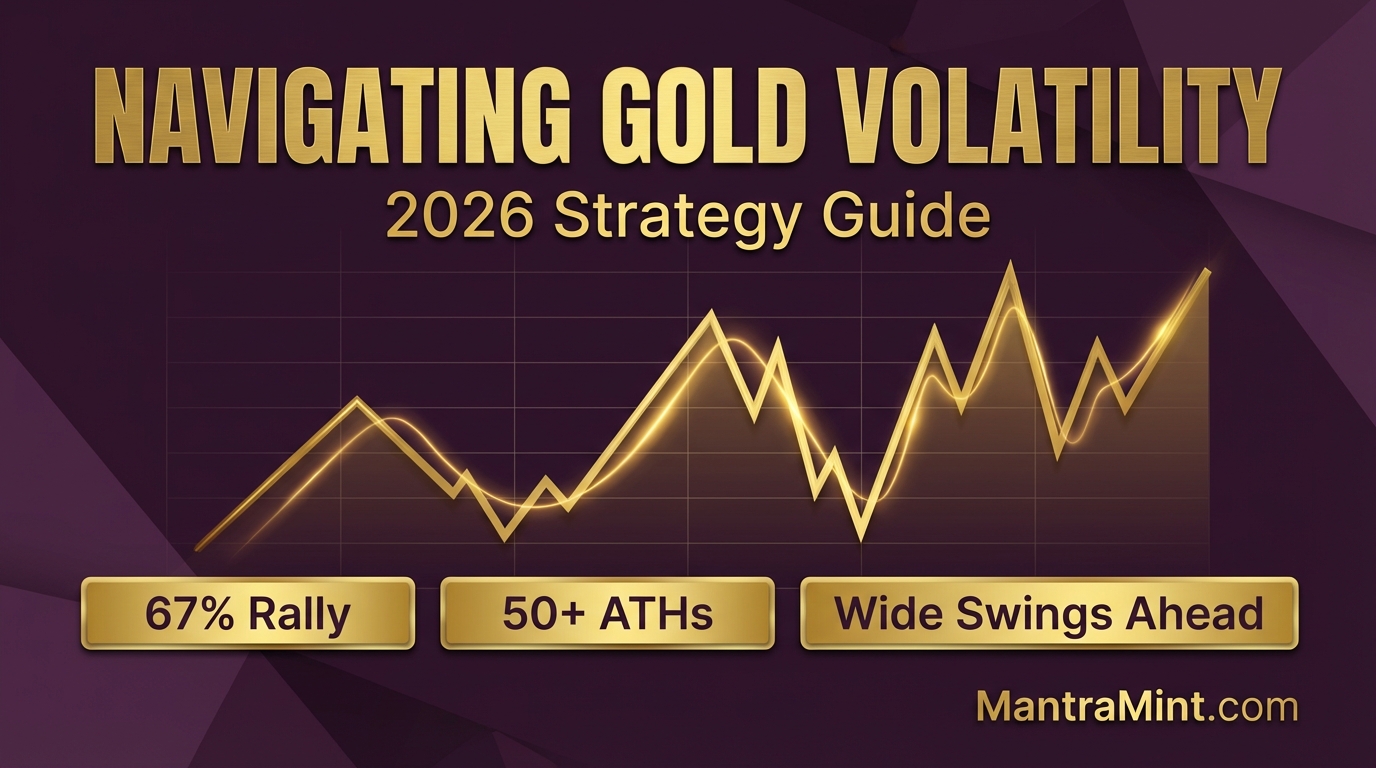 NAVIGATING GOLD VOLATILITY
2026 Strategy Guide

67% Rally
50+ ATHs
Wide Swings Ahead

MantraMint.com